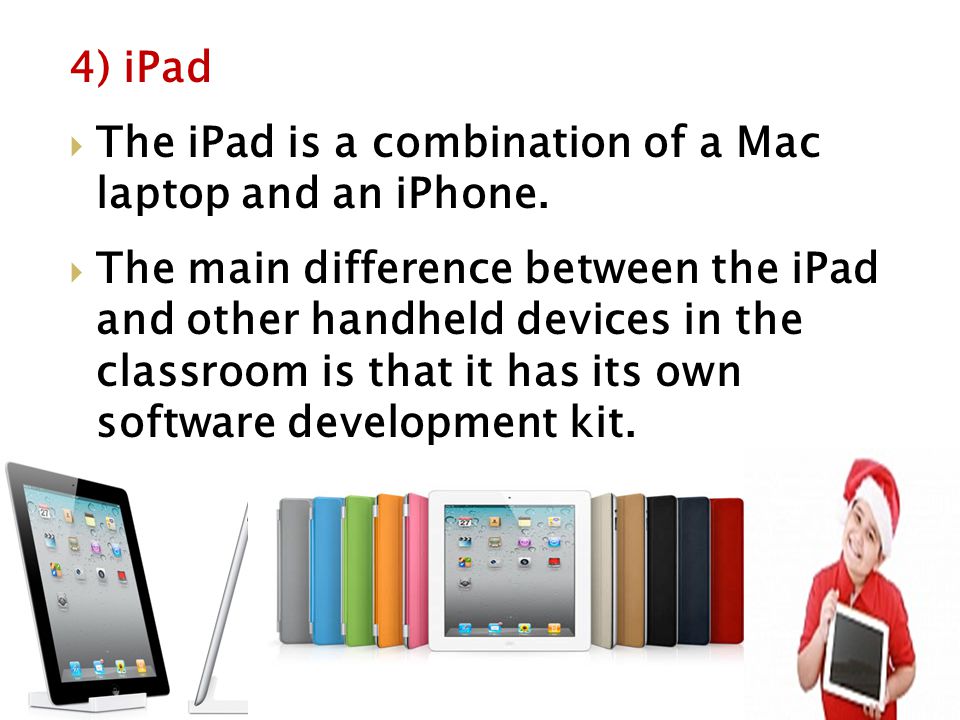 4) iPad

The iPad is a combination of a Mac laptop and an iPhone.

The main difference between the iPad and other handheld devices in the classroom is that it has its own software development kit.